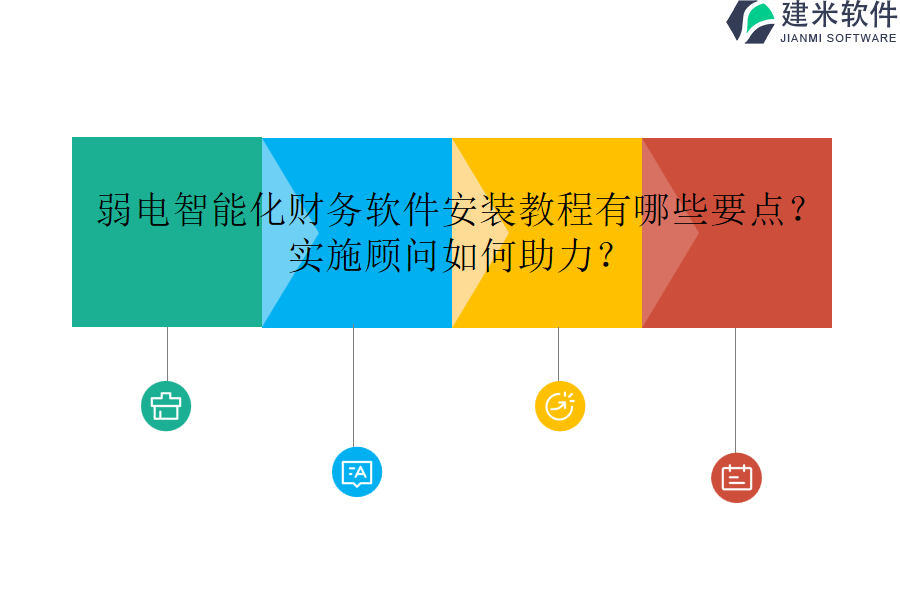 建米软件
JIANMI SOFTWARE

弱电智能化财务软件安装教程有哪些要点？实施顾问如何助力？